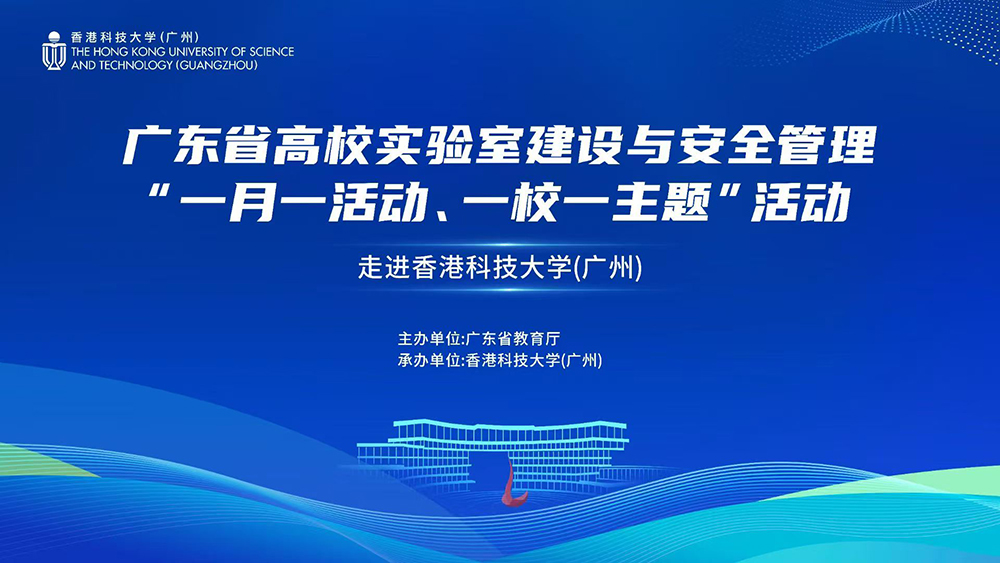 香港科技大学(广州)
THE HONG KONG UNIVERSITY OF SCIENCE AND TECHNOLOGY (GUANGZHOU)

广东省高校实验室建设与安全管理
“一月一活动、一校一主题”活动

走进香港科技大学(广州)

主办单位:广东省教育厅
承办单位:香港科技大学(广州)